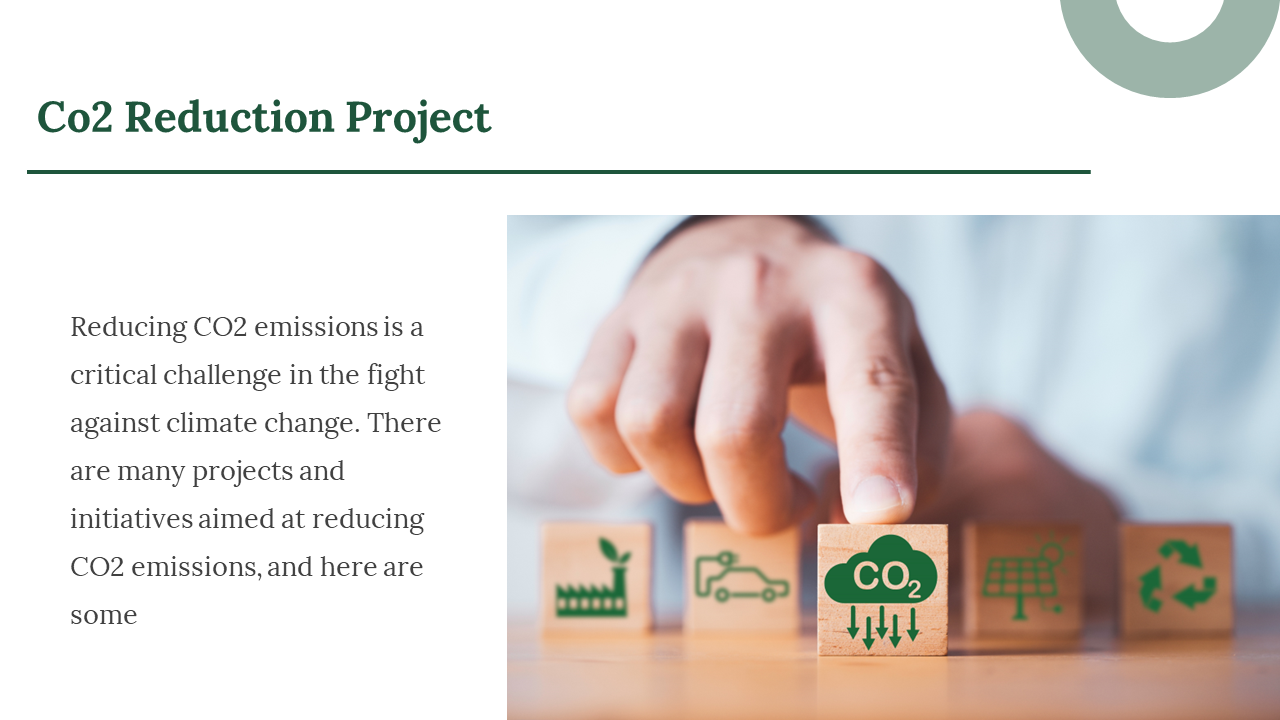 Co2 Reduction Project

Reducing CO2 emissions is a critical challenge in the fight against climate change. There are many projects and initiatives aimed at reducing CO2 emissions, and here are some

$CO_2$